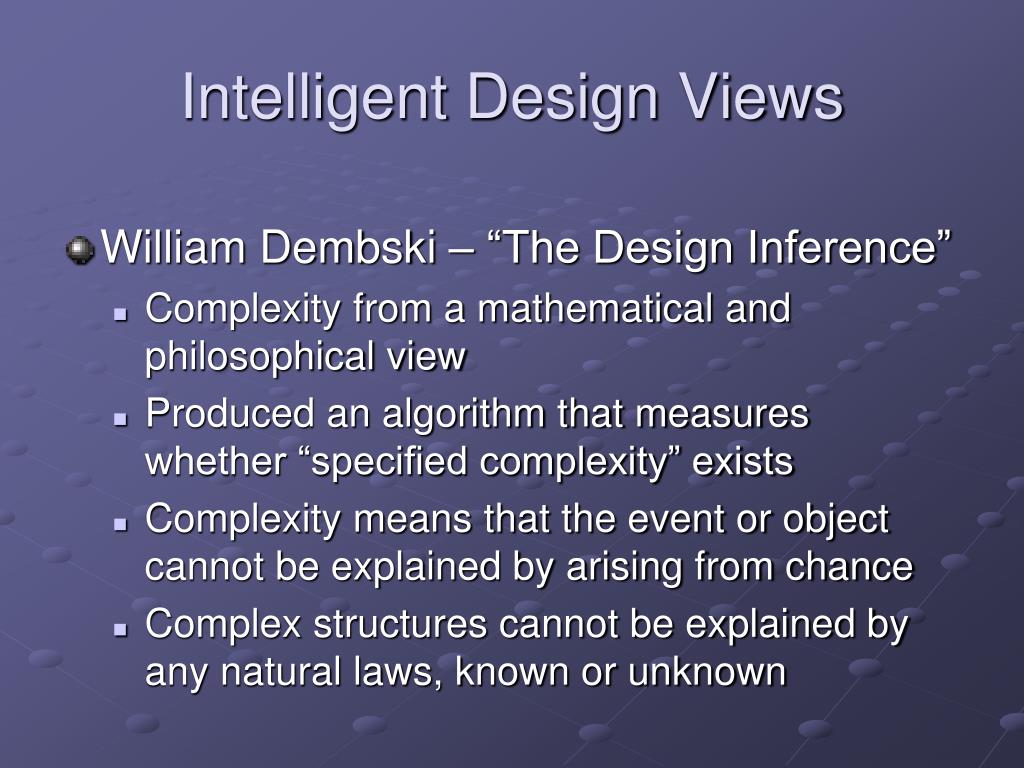 Intelligent Design Views

William Dembski – “The Design Inference”

Complexity from a mathematical and philosophical view

Produced an algorithm that measures whether “specified complexity” exists

Complexity means that the event or object cannot be explained by arising from chance

Complex structures cannot be explained by any natural laws, known or unknown